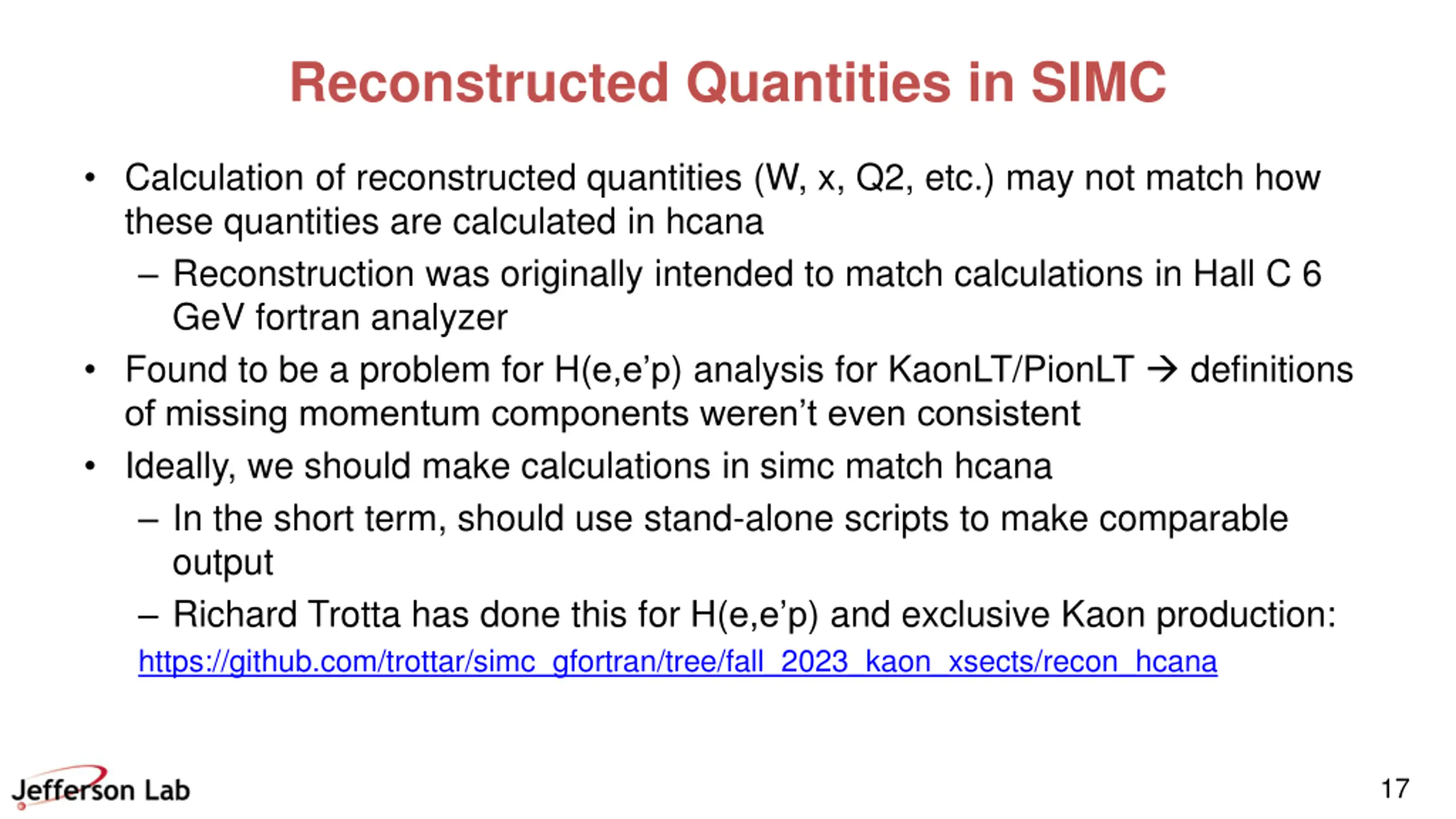 Reconstructed Quantities in SIMC

• Calculation of reconstructed quantities (W, x, Q2, etc.) may not match how these quantities are calculated in hcana

– Reconstruction was originally intended to match calculations in Hall C 6 GeV fortran analyzer

• Found to be a problem for H(e,e'p) analysis for KaonLT/PionLT → definitions of missing momentum components weren't even consistent

• Ideally, we should make calculations in simc match hcana

– In the short term, should use stand-alone scripts to make comparable output

– Richard Trotta has done this for H(e,e'p) and exclusive Kaon production: https://github.com/trottar/simc_gfortran/tree/fall_2023_kaon_xsects/recon_hcana

Jefferson Lab

17